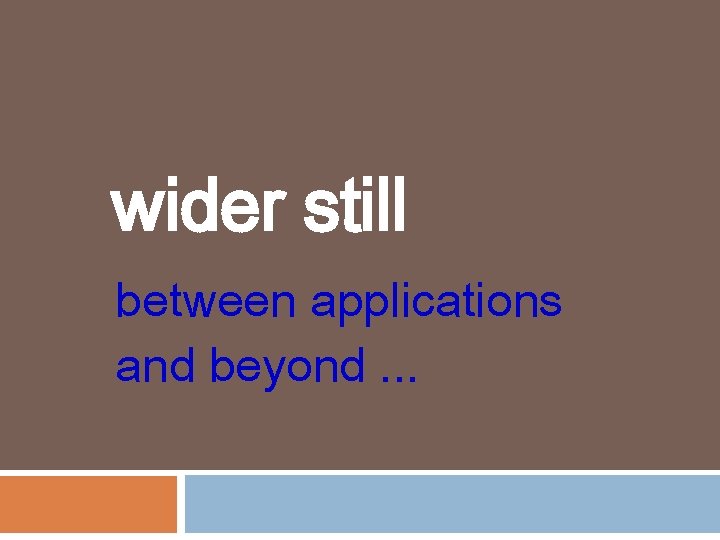 wider still

between applications
and beyond ...